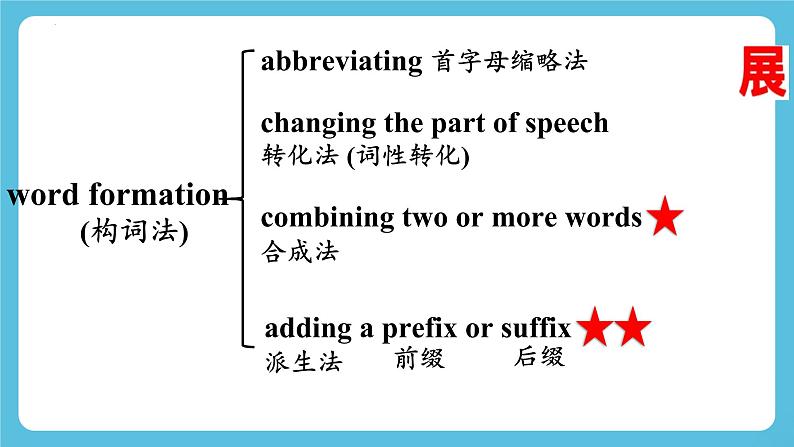 展

word formation
(构词法)

abbreviating 首字母缩略法

changing the part of speech
转化法 (词性转化)

combining two or more words ★
合成法

adding a prefix or suffix ★★
派生法 前缀 后缀